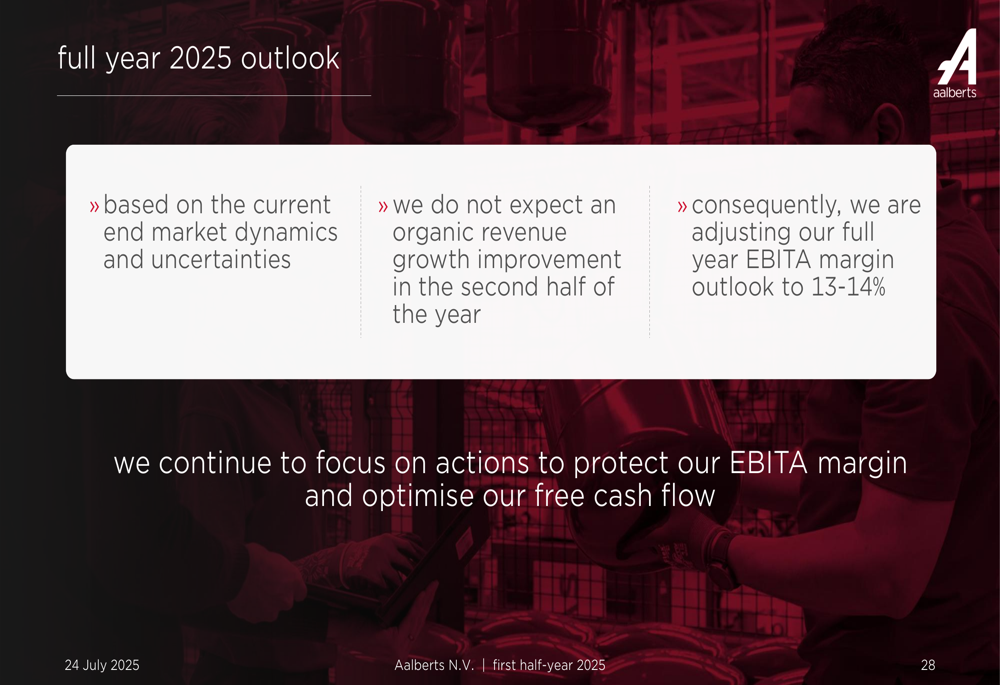 full year 2025 outlook

aalberts

» based on the current end market dynamics and uncertainties

» we do not expect an organic revenue growth improvement in the second half of the year

» consequently, we are adjusting our full year EBITA margin outlook to 13-14%

we continue to focus on actions to protect our EBITA margin and optimise our free cash flow

24 July 2025

Aalberts N.V. | first half-year 2025

28